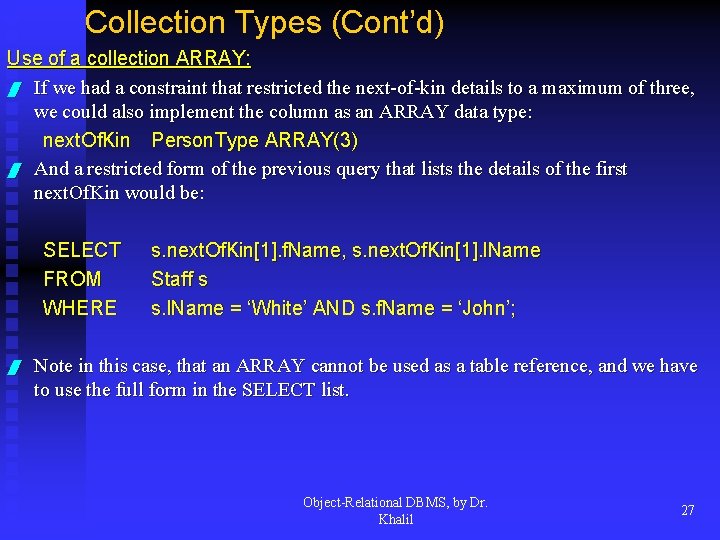 Collection Types (Cont'd)

Use of a collection ARRAY:

If we had a constraint that restricted the next-of-kin details to a maximum of three, we could also implement the column as an ARRAY data type:

nextOfKin PersonType ARRAY(3)

And a restricted form of the previous query that lists the details of the first nextOfKin would be:

SELECT s.nextOfKin[1].fName, s.nextOfKin[1].lName
FROM Staff s
WHERE s.lName = 'White' AND s.fName = 'John';

Note in this case, that an ARRAY cannot be used as a table reference, and we have to use the full form in the SELECT list.

Object-Relational DBMS, by Dr. Khalil

27